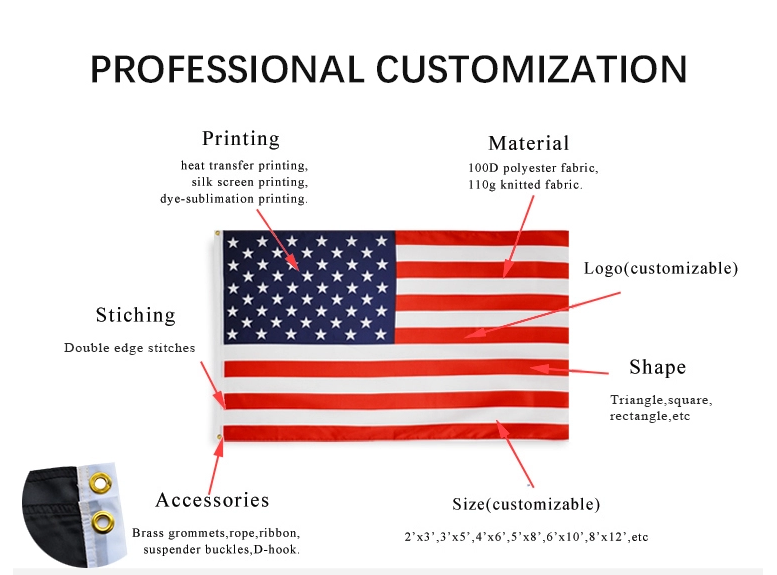 PROFESSIONAL CUSTOMIZATION

Printing
heat transfer printing,
silk screen printing,
dye-sublimation printing.

Material
100D polyester fabric,
110g knitted fabric.

Logo(customizable)

Stiching
Double edge stitches

Shape
Triangle,square,
rectangle,etc

Accessories
Brass grommets,rope,ribbon,
suspender buckles,D-hook.

Size(customizable)
2'x3',3'x5',4'x6',5'x8',6'x10',8'x12',etc